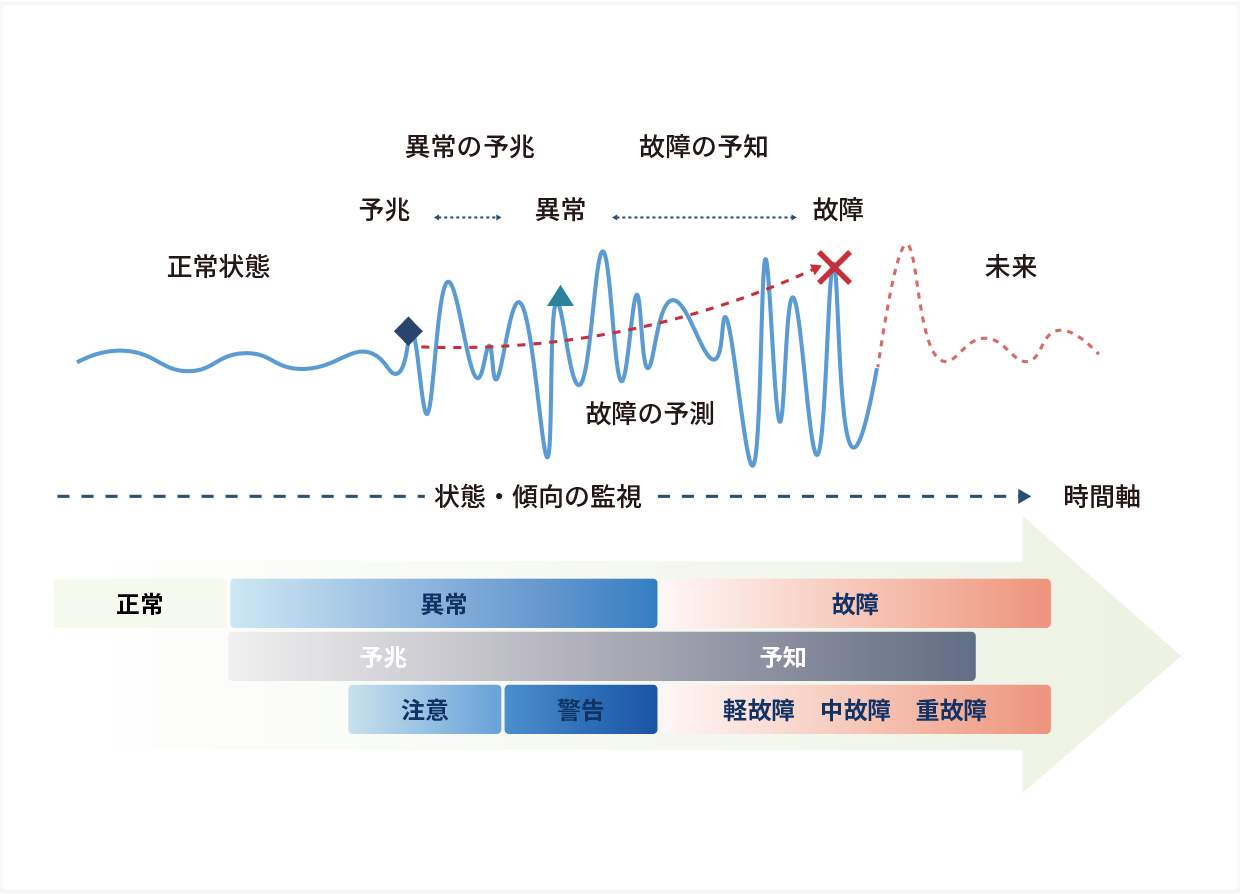 異常の予兆　　故障の予知

予兆　　異常　　故障

正常状態

未来

故障の予測

状態・傾向の監視

時間軸

正常

異常

故障

予兆

予知

注意

警告

軽故障　中故障　重故障